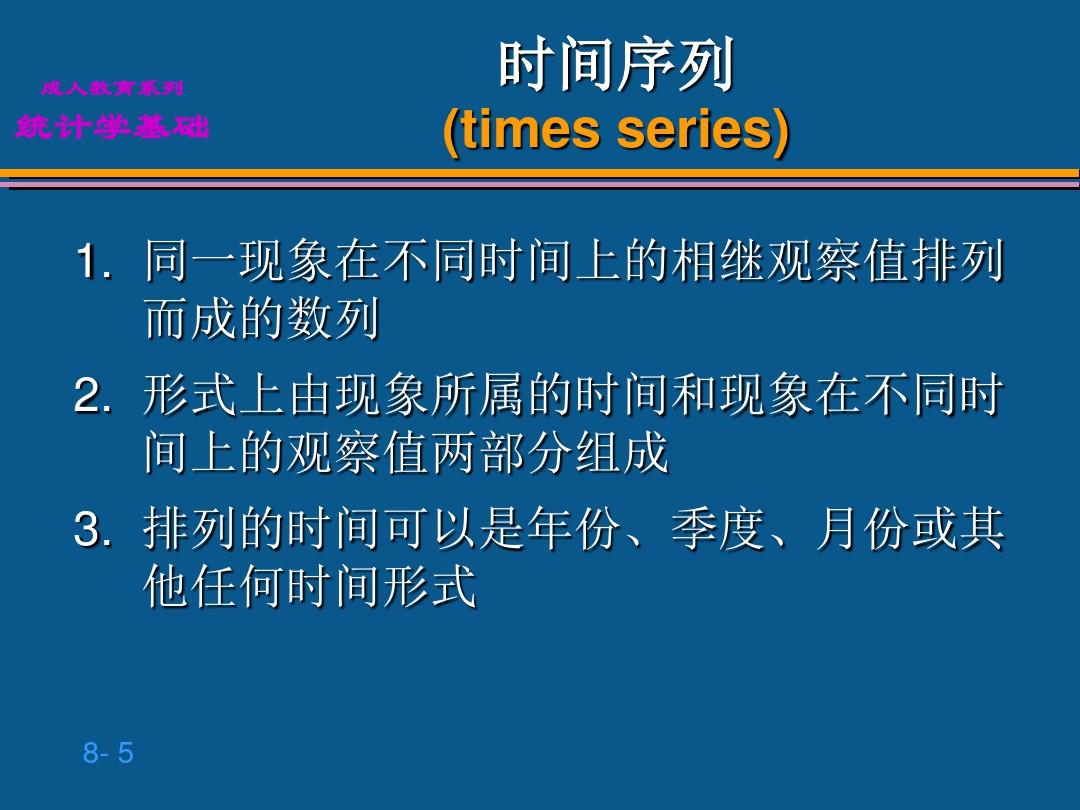 成人教育系列
统计学基础

时间序列
(times series)

1. 同一现象在不同时间上的相继观察值排列而成的数列

2. 形式上由现象所属的时间和现象在不同时间上的观察值两部分组成

3. 排列的时间可以是年份、季度、月份或其他任何时间形式

8- 5